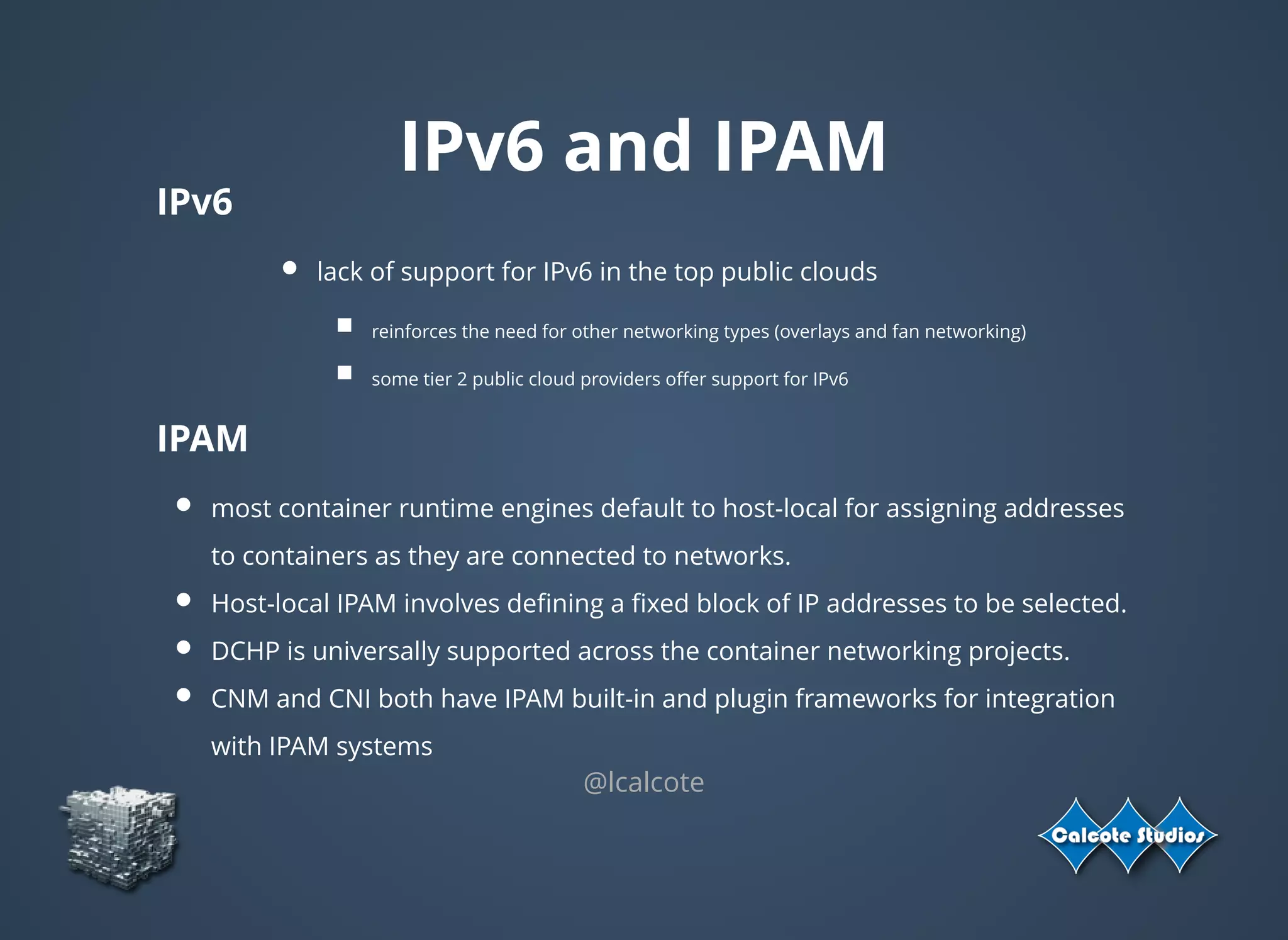 IPv6 and IPAM

IPv6

- lack of support for IPv6 in the top public clouds
  - reinforces the need for other networking types (overlays and fan networking)
  - some tier 2 public cloud providers offer support for IPv6

IPAM

- most container runtime engines default to host-local for assigning addresses to containers as they are connected to networks.
- Host-local IPAM involves defining a fixed block of IP addresses to be selected.
- DCHP is universally supported across the container networking projects.
- CNM and CNI both have IPAM built-in and plugin frameworks for integration with IPAM systems

@lcalcote

Calcote Studios